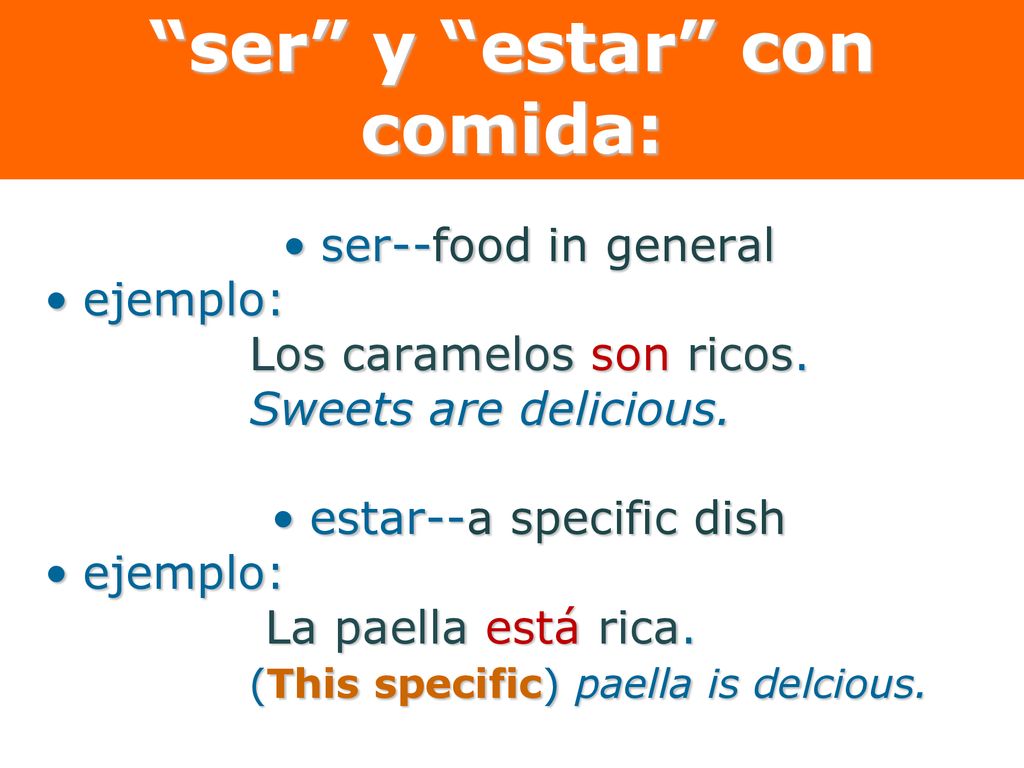 “ser” y “estar” con comida:

• ser--food in general

• ejemplo:

Los caramelos son ricos.

Sweets are delicious.

• estar--a specific dish

• ejemplo:

La paella está rica.

(This specific) paella is delcious.